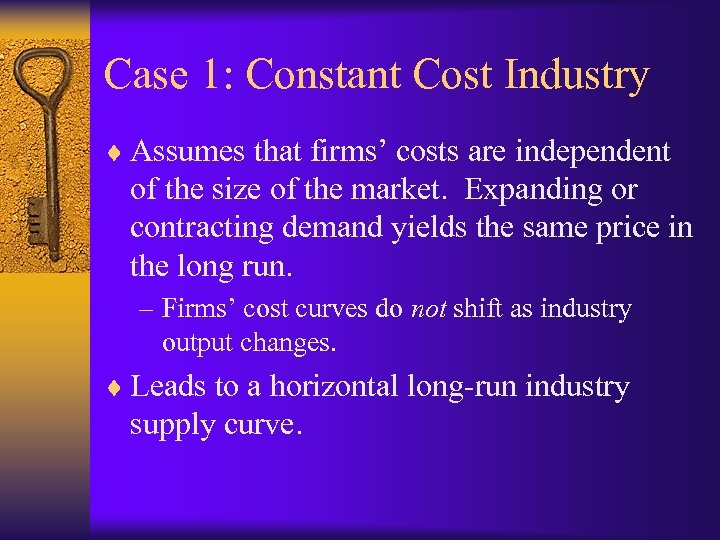 Case 1: Constant Cost Industry

♦ Assumes that firms’ costs are independent of the size of the market. Expanding or contracting demand yields the same price in the long run.

– Firms’ cost curves do not shift as industry output changes.

♦ Leads to a horizontal long-run industry supply curve.